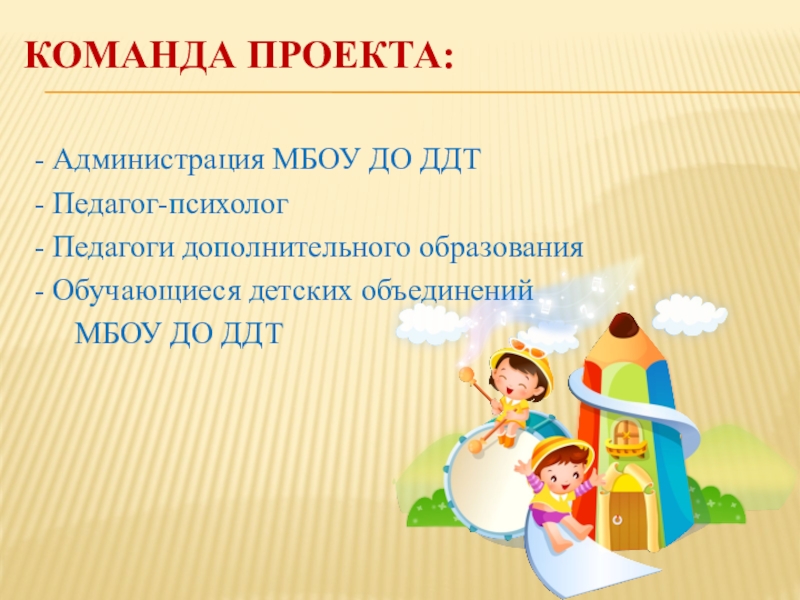 КОМАНДА ПРОЕКТА:

- Администрация МБОУ ДО ДДТ
- Педагог-психолог
- Педагоги дополнительного образования
- Обучающиеся детских объединений
МБОУ ДО ДДТ